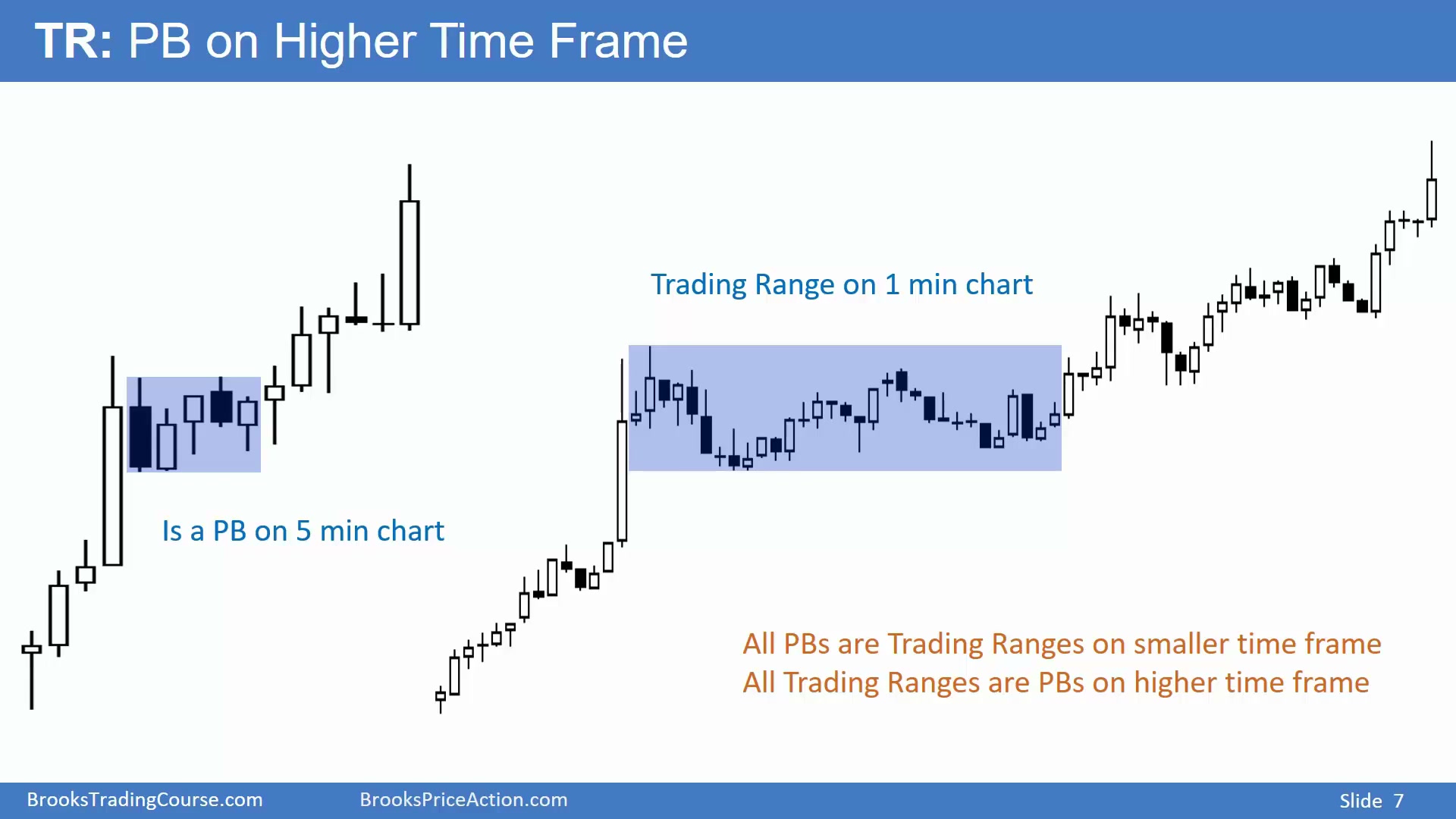 TR: PB on Higher Time Frame

Trading Range on 1 min chart

Is a PB on 5 min chart

All PBs are Trading Ranges on smaller time frame
All Trading Ranges are PBs on higher time frame

BrooksTradingCourse.com BrooksPriceAction.com Slide 7